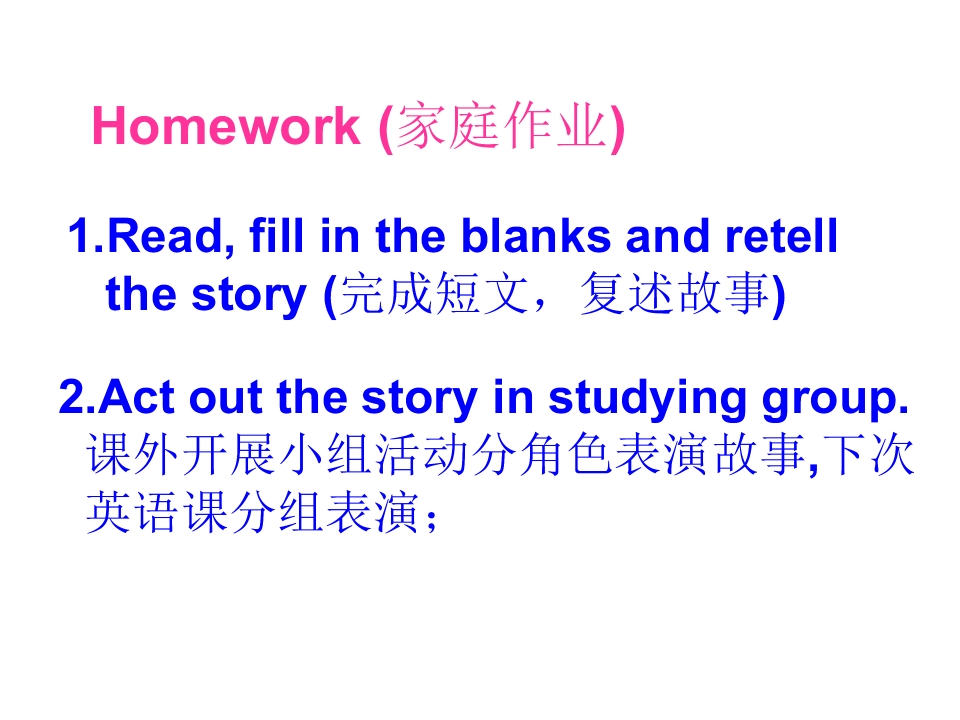 Homework (家庭作业)

1.Read, fill in the blanks and retell the story (完成短文，复述故事)

2.Act out the story in studying group.
课外开展小组活动分角色表演故事,下次英语课分组表演；